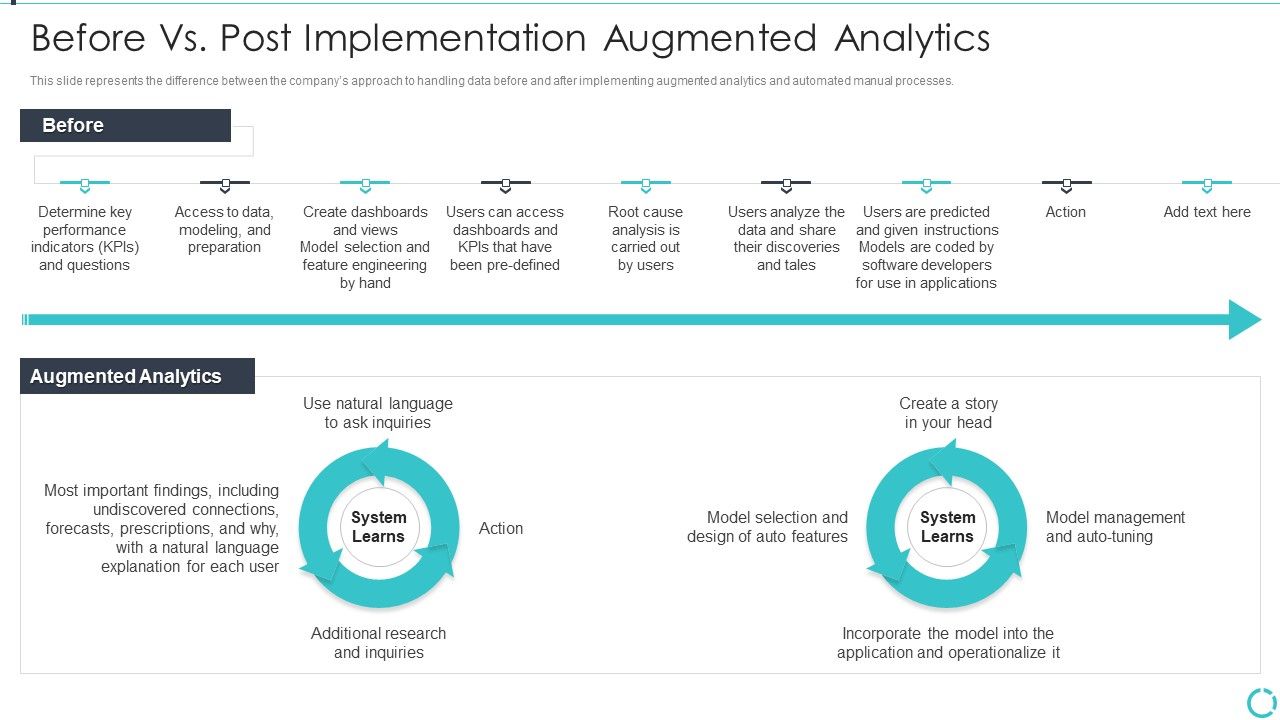 Before Vs. Post Implementation Augmented Analytics

This slide represents the difference between the company's approach to handling data before and after implementing augmented analytics and automated manual processes.

Before

Determine key performance indicators (KPIs) and questions

Access to data, modeling, and preparation

Create dashboards and views Model selection and feature engineering by hand

Users can access dashboards and KPIs that have been pre-defined

Root cause analysis is carried out by users

Users analyze the data and share their discoveries and tales

Users are predicted and given instructions Models are coded by software developers for use in applications

Action

Add text here

Augmented Analytics

Use natural language to ask inquiries

Most important findings, including undiscovered connections, forecasts, prescriptions, and why, with a natural language explanation for each user

System Learns

Action

Additional research and inquiries

Create a story in your head

Model selection and design of auto features

System Learns

Model management and auto-tuning

Incorporate the model into the application and operationalize it